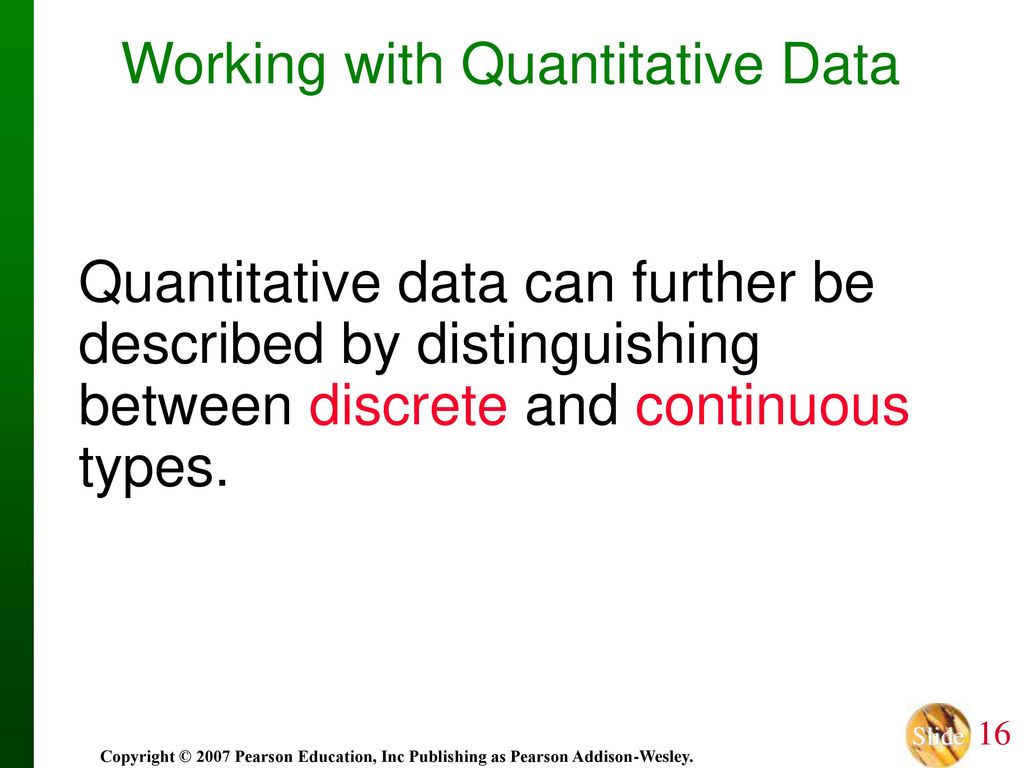 Working with Quantitative Data

Quantitative data can further be described by distinguishing between discrete and continuous types.

Copyright © 2007 Pearson Education, Inc Publishing as Pearson Addison-Wesley.

Slide 16